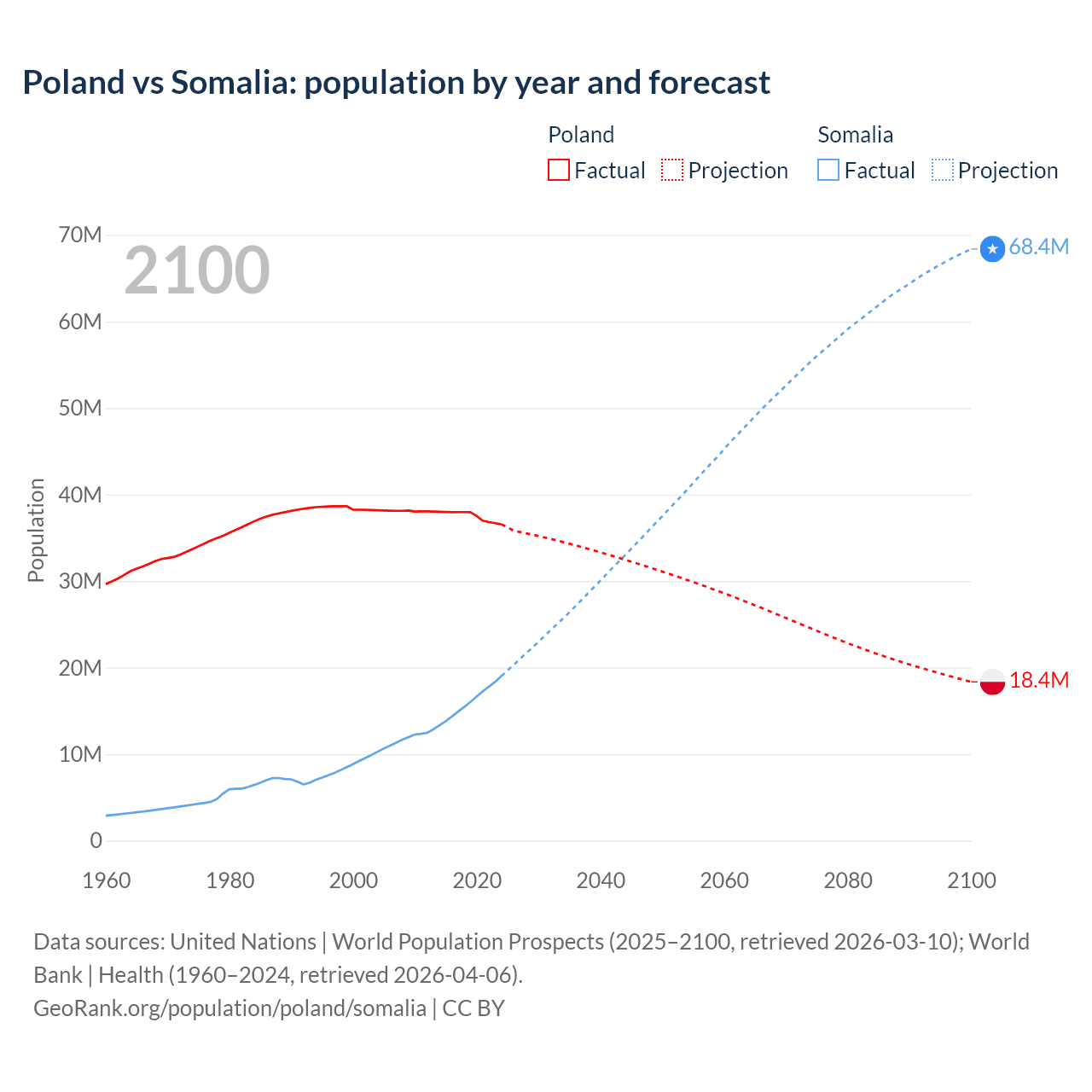 Poland vs Somalia: population by year and forecast

Poland
Factual
Projection

Somalia
Factual
Projection

2100

70M
60M
50M
40M
30M
20M
10M
0

Population

68.4M
18.4M

1960
1980
2000
2020
2040
2060
2080
2100

Data sources: United Nations | World Population Prospects (2025–2100, retrieved 2026-03-10); World Bank | Health (1960–2024, retrieved 2026-04-06).
GeoRank.org/population/poland/somalia | CC BY